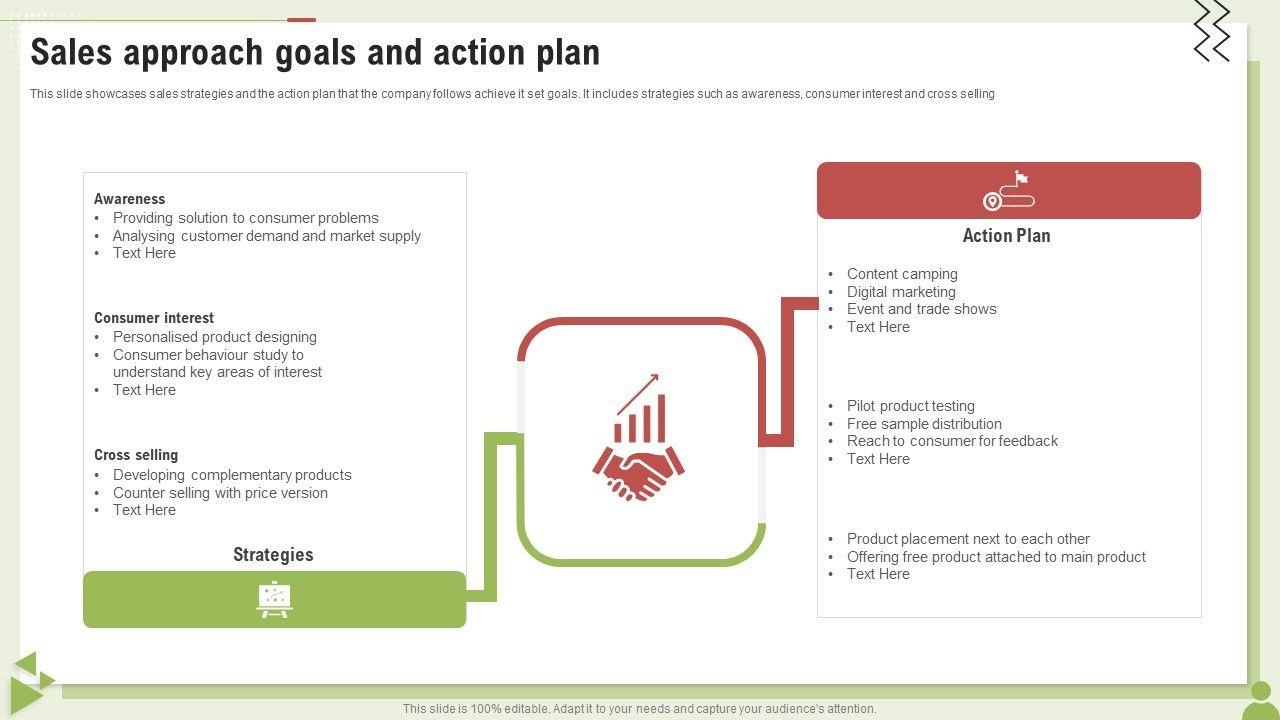 Sales approach goals and action plan

This slide showcases sales strategies and the action plan that the company follows achieve it set goals. It includes strategies such as awareness, consumer interest and cross selling

Awareness
• Providing solution to consumer problems
• Analysing customer demand and market supply
• Text Here

Consumer interest
• Personalised product designing
• Consumer behaviour study to understand key areas of interest
• Text Here

Cross selling
• Developing complementary products
• Counter selling with price version
• Text Here

Strategies

Action Plan

• Content camping
• Digital marketing
• Event and trade shows
• Text Here

• Pilot product testing
• Free sample distribution
• Reach to consumer for feedback
• Text Here

• Product placement next to each other
• Offering free product attached to main product
• Text Here

This slide is 100% editable. Adapt it to your needs and capture your audience's attention.